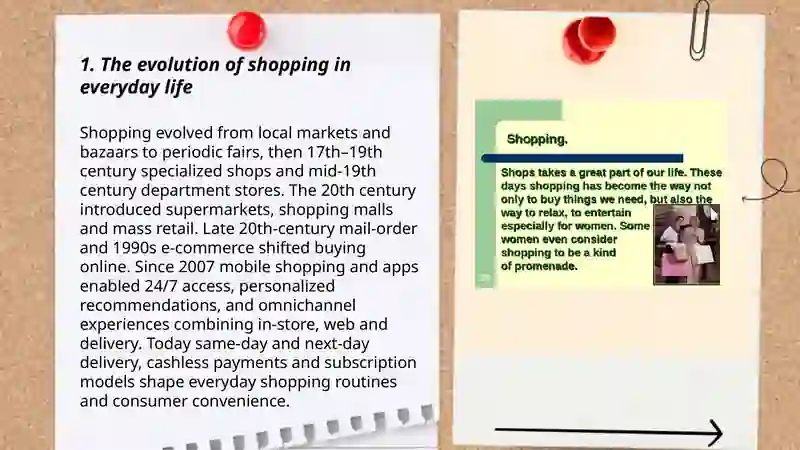 1. The evolution of shopping in everyday life

Shopping evolved from local markets and bazaars to periodic fairs, then 17th–19th century specialized shops and mid-19th century department stores. The 20th century introduced supermarkets, shopping malls and mass retail. Late 20th-century mail-order and 1990s e-commerce shifted buying online. Since 2007 mobile shopping and apps enabled 24/7 access, personalized recommendations, and omnichannel experiences combining in-store, web and delivery. Today same-day and next-day delivery, cashless payments and subscription models shape everyday shopping routines and consumer convenience.

Shopping.

Shops takes a great part of our life. These days shopping has become the way not only to buy things we need, but also the way to relax, to entertain especially for women. Some women even consider shopping to be a kind of promenade.